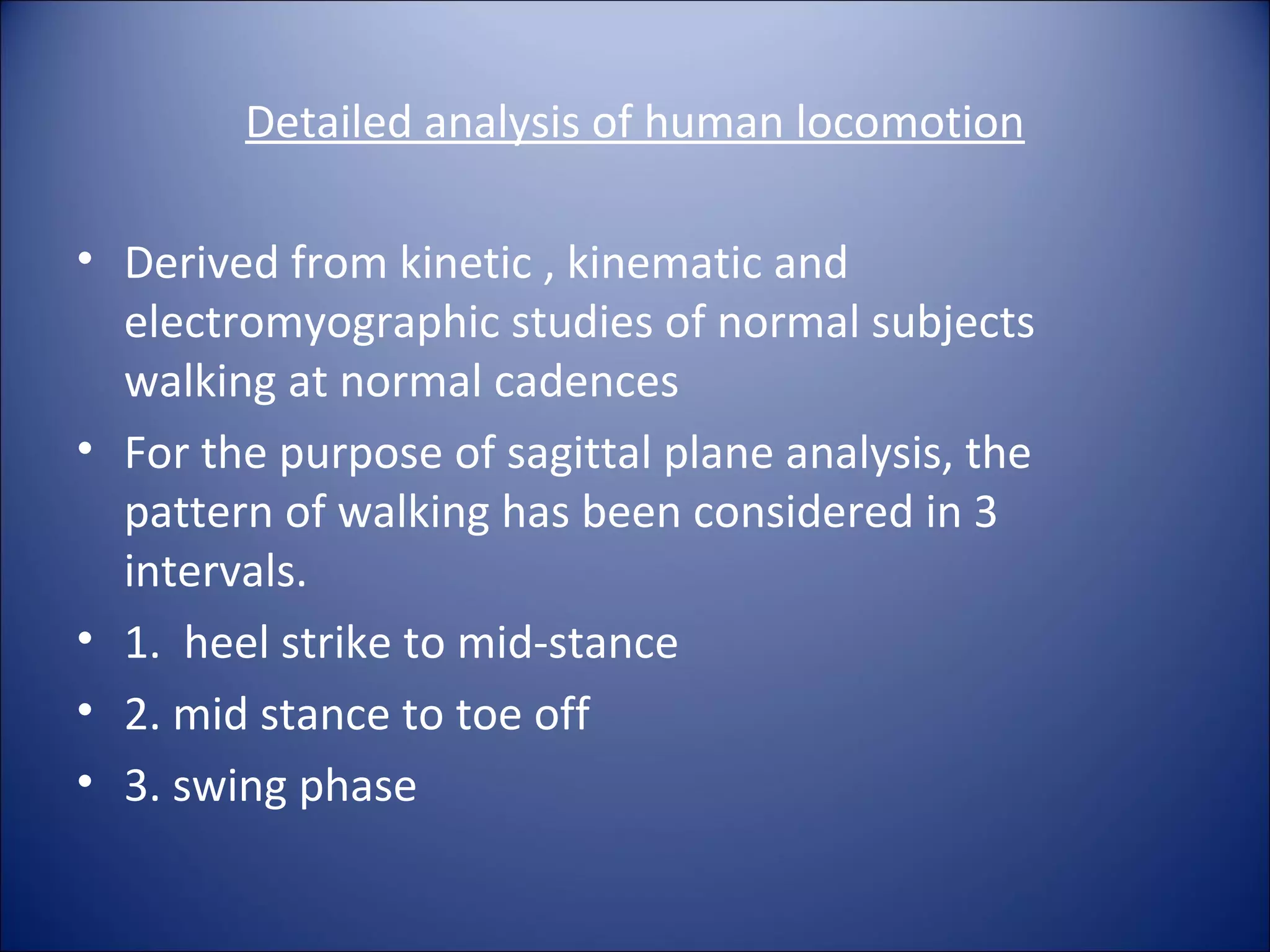 Detailed analysis of human locomotion

• Derived from kinetic , kinematic and electromyographic studies of normal subjects walking at normal cadences
• For the purpose of sagittal plane analysis, the pattern of walking has been considered in 3 intervals.
• 1. heel strike to mid-stance
• 2. mid stance to toe off
• 3. swing phase